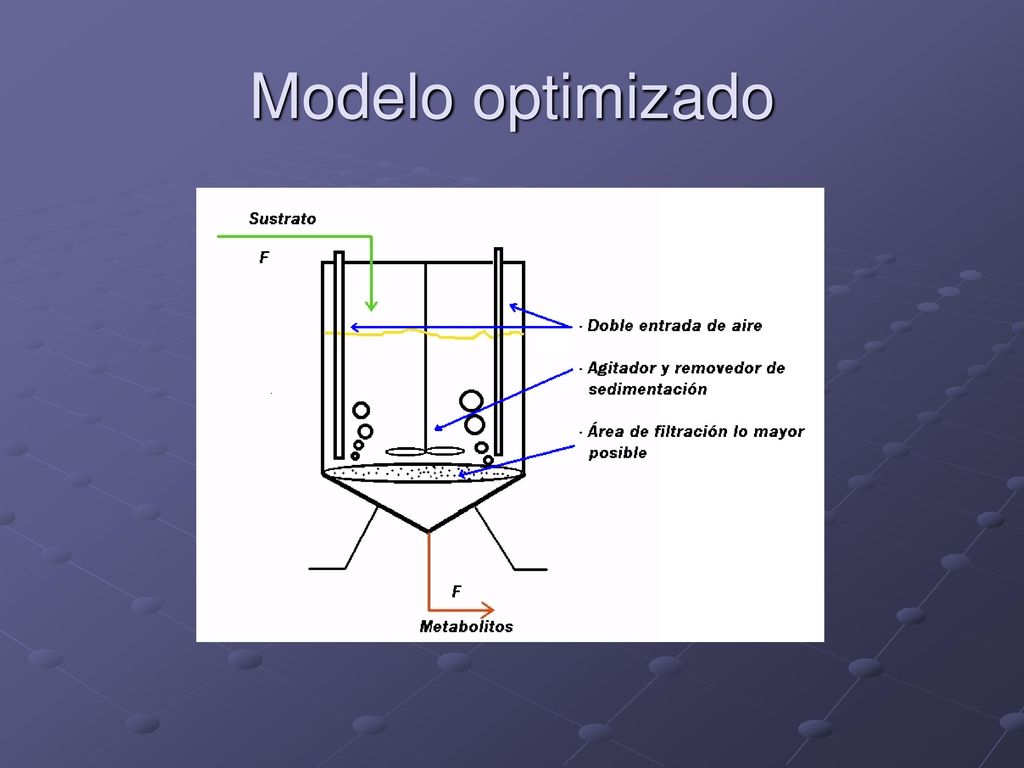 Modelo optimizado

Sustrato

F

· Doble entrada de aire

· Agitador y removedor de sedimentación

· Área de filtración lo mayor posible

F

Metabolitos